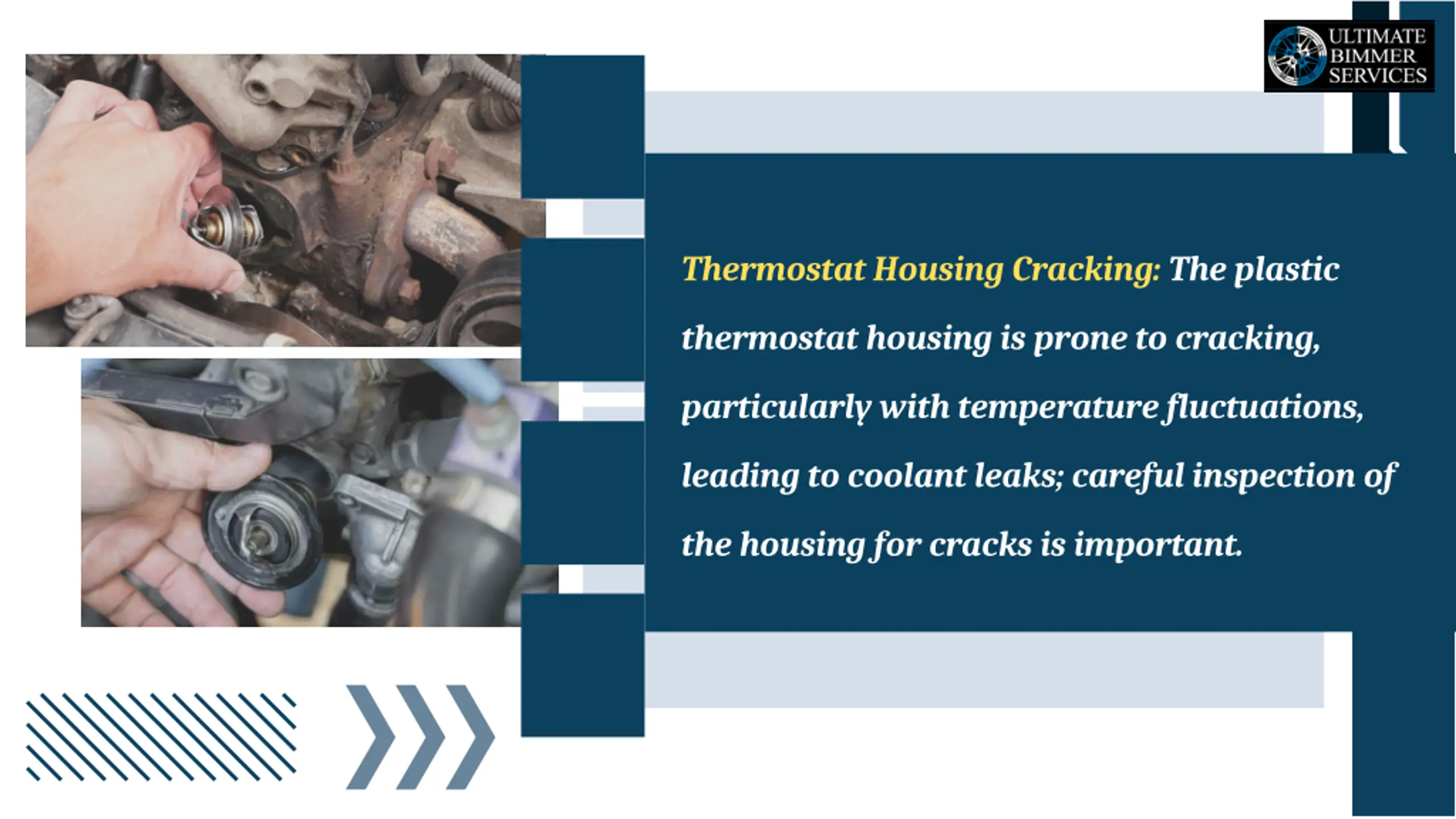 ULTIMATE BIMMER SERVICES

Thermostat Housing Cracking: The plastic thermostat housing is prone to cracking, particularly with temperature fluctuations, leading to coolant leaks; careful inspection of the housing for cracks is important.